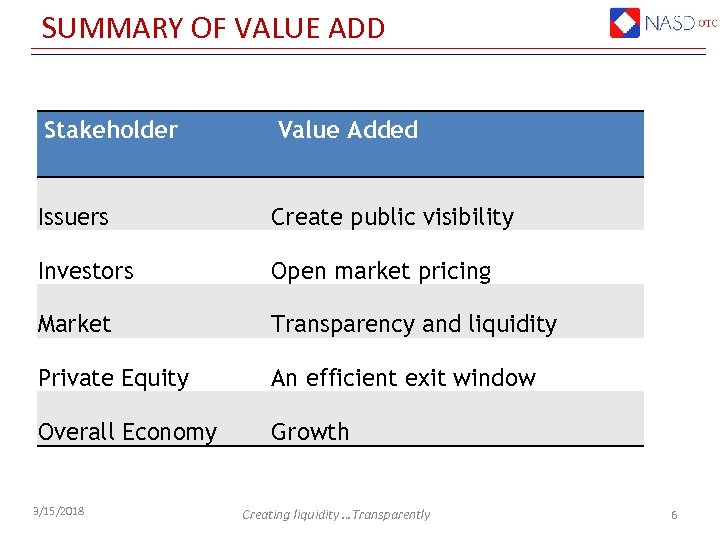 SUMMARY OF VALUE ADD

NASD OTC

| Stakeholder | Value Added |
|---|---|
| Issuers | Create public visibility |
| Investors | Open market pricing |
| Market | Transparency and liquidity |
| Private Equity | An efficient exit window |
| Overall Economy | Growth |

3/15/2018

Creating liquidity …Transparently

6